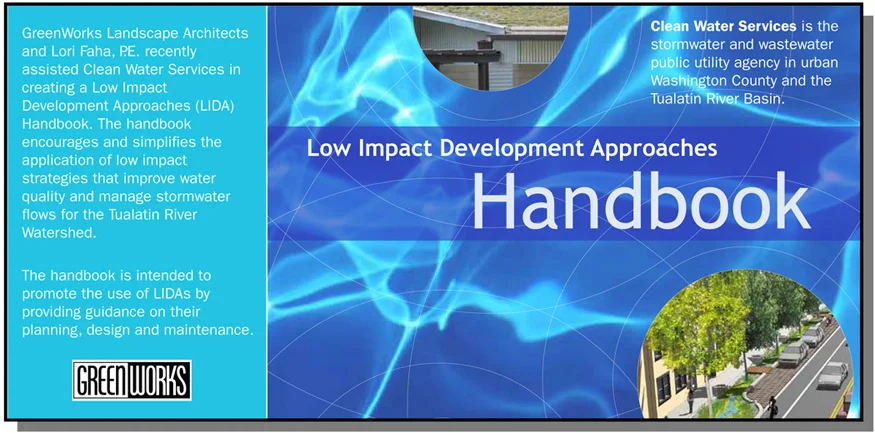 GreenWorks Landscape Architects and Lori Faha, P.E. recently assisted Clean Water Services in creating a Low Impact Development Approaches (LIDA) Handbook. The handbook encourages and simplifies the application of low impact strategies that improve water quality and manage stormwater flows for the Tualatin River Watershed.

The handbook is intended to promote the use of LIDAs by providing guidance on their planning, design and maintenance.

GREENWORKS

Clean Water Services is the stormwater and wastewater public utility agency in urban Washington County and the Tualatin River Basin.

Low Impact Development Approaches

Handbook